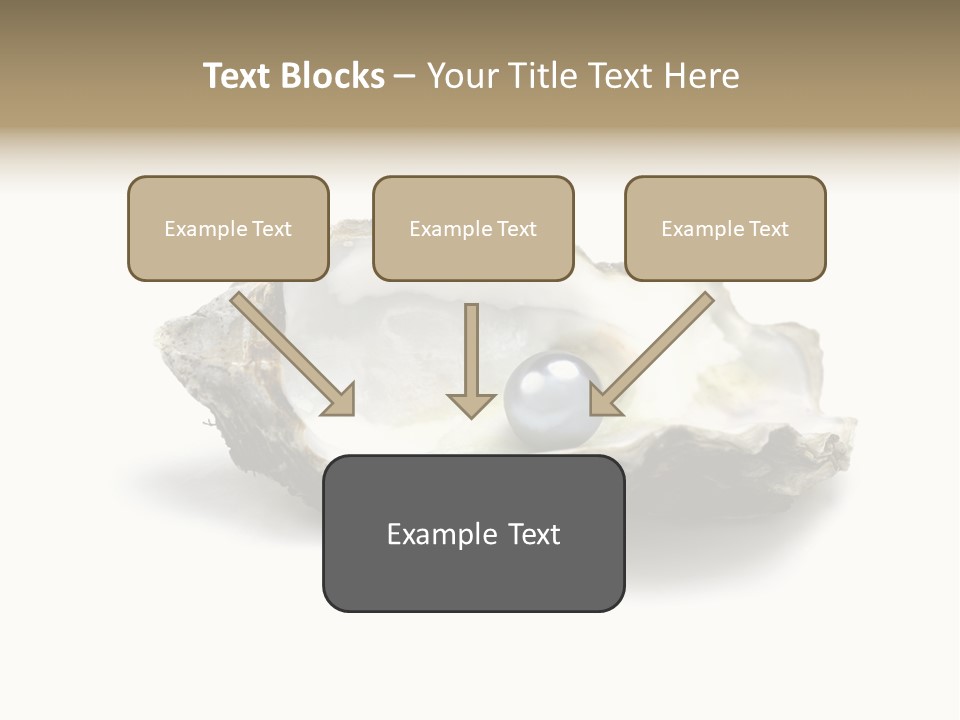 Text Blocks – Your Title Text Here

Example Text

Example Text

Example Text

Example Text